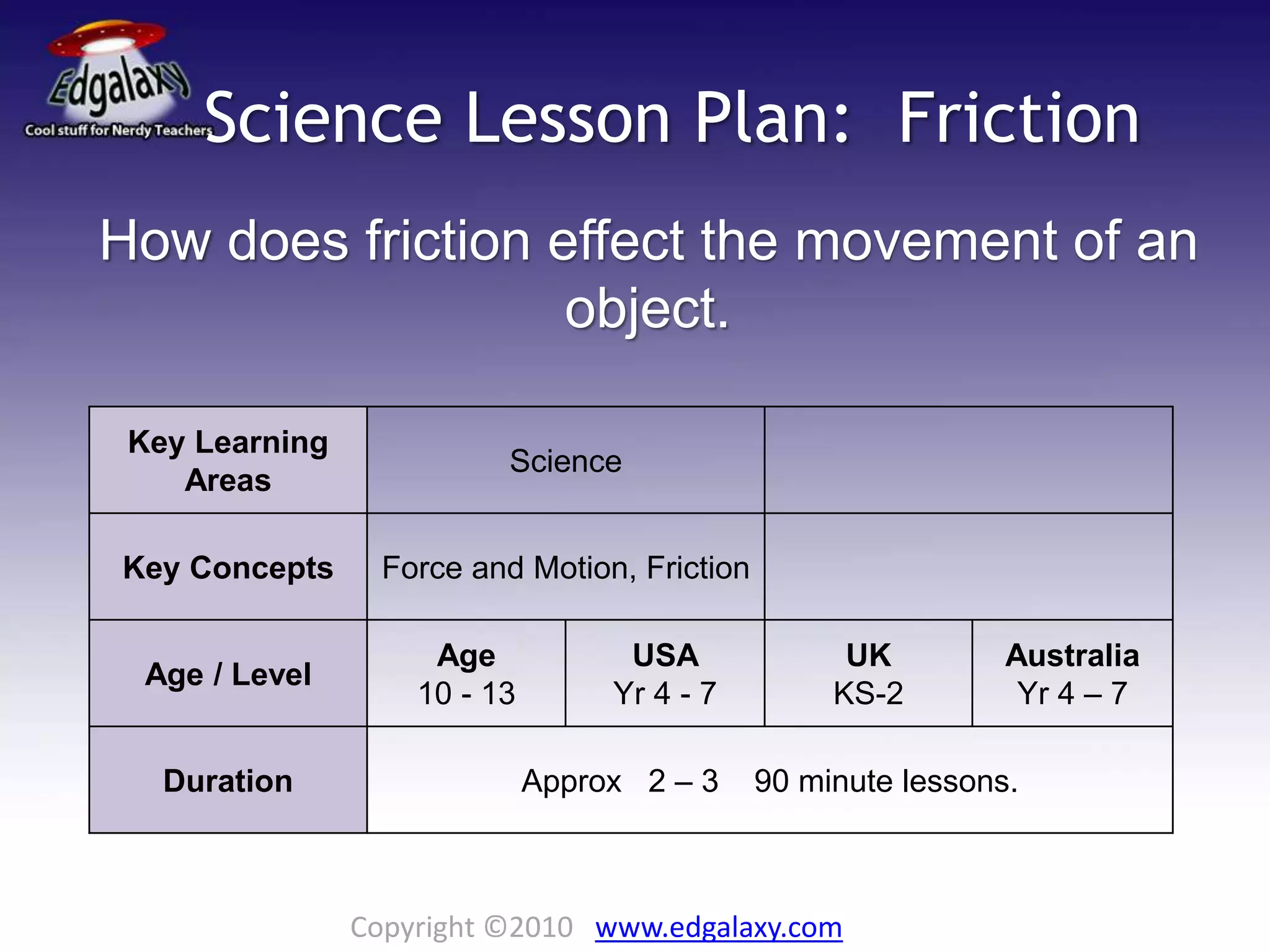 Edgalaxy
Cool stuff for Nerdy Teachers

Science Lesson Plan: Friction

How does friction effect the movement of an object.

| Key Learning Areas | Science | | | |
|---|---|---|---|---|
| Key Concepts | Force and Motion, Friction | | | |
| Age / Level | Age 10 - 13 | USA Yr 4 - 7 | UK KS-2 | Australia Yr 4 – 7 |
| Duration | Approx 2 – 3 90 minute lessons. | | | |

Copyright ©2010 www.edgalaxy.com